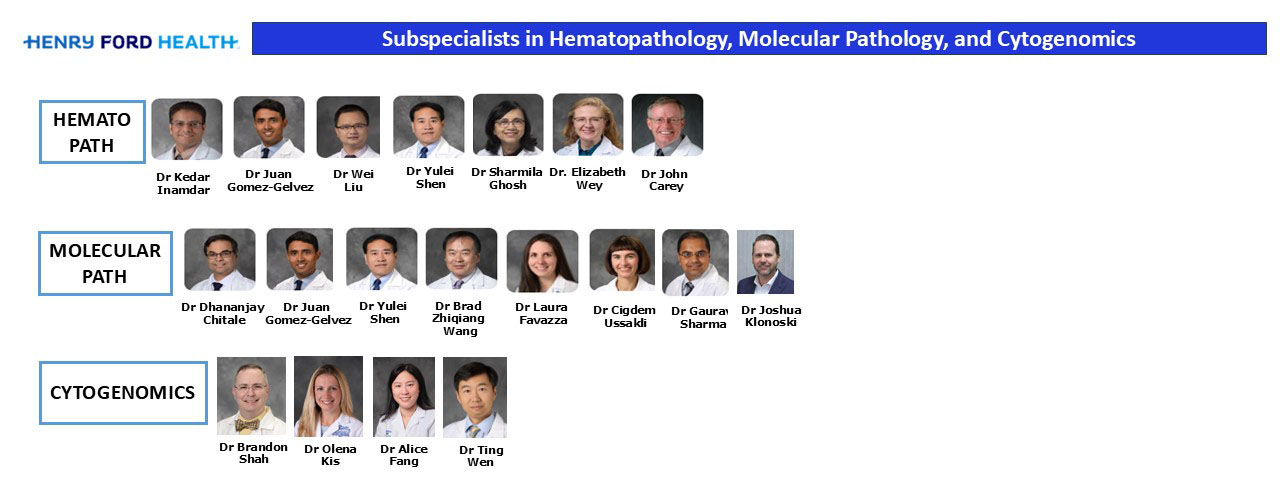 HENRY FORD HEALTH

Subspecialists in Hematopathology, Molecular Pathology, and Cytogenomics

HEMATO PATH

Dr Kedar Inamdar

Dr Juan Gomez-Gelvez

Dr Wei Liu

Dr Yulei Shen

Dr Sharmila Ghosh

Dr. Elizabeth Wey

Dr John Carey

MOLECULAR PATH

Dr Dhananjay Chitale

Dr Juan Gomez-Gelvez

Dr Yulei Shen

Dr Brad Zhiqiang Wang

Dr Laura Favazza

Dr Cigdem Ussakli

Dr Gaurav Sharma

Dr Joshua Klonoski

CYTOGENOMICS

Dr Brandon Shah

Dr Olena Kis

Dr Alice Fang

Dr Ting Wen